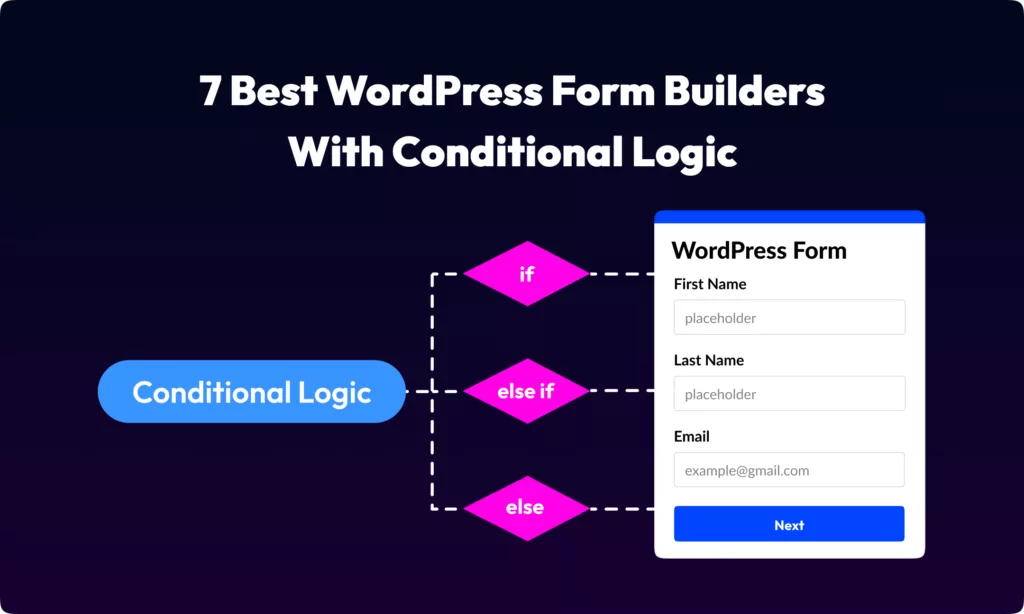 7 Best WordPress Form Builders With Conditional Logic

Conditional Logic

if

else if

else

WordPress Form

First Name

placeholder

Last Name

placeholder

Email

example@gmail.com

Next